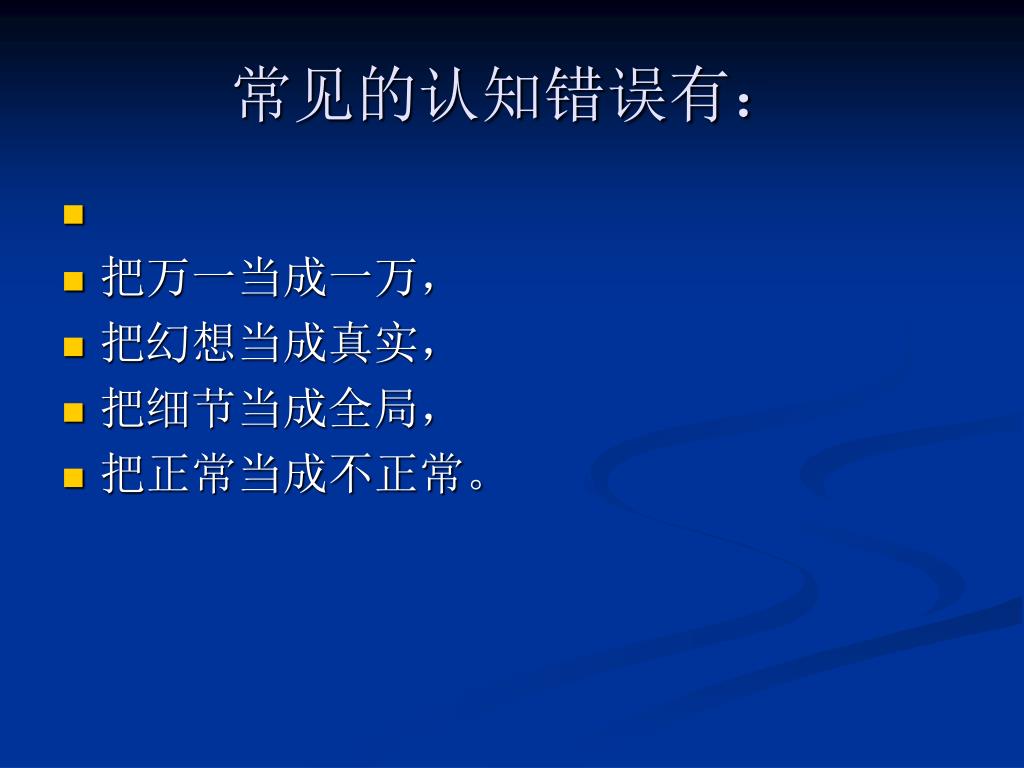 常见的认知错误有：

把万一当成一万，
把幻想当成真实，
把细节当成全局，
把正常当成不正常。